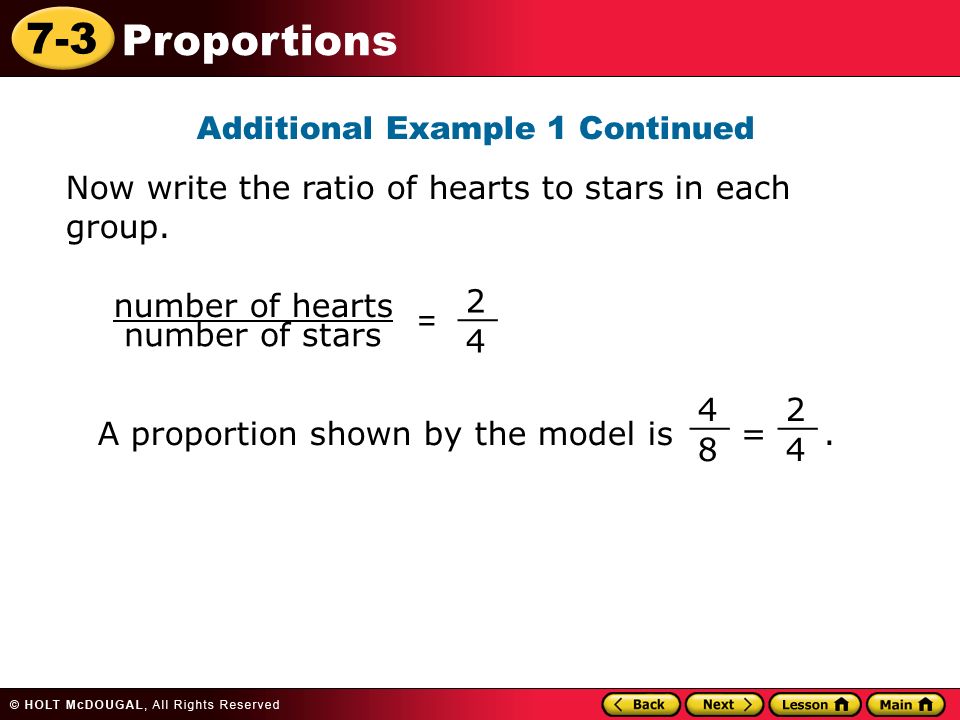 7-3 Proportions

Additional Example 1 Continued

Now write the ratio of hearts to stars in each group.

$\frac{\text{number of hearts}}{\text{number of stars}} = \frac{2}{4}$

A proportion shown by the model is $\frac{4}{8} = \frac{2}{4}$.

© HOLT McDOUGAL, All Rights Reserved

Back Next Lesson Main